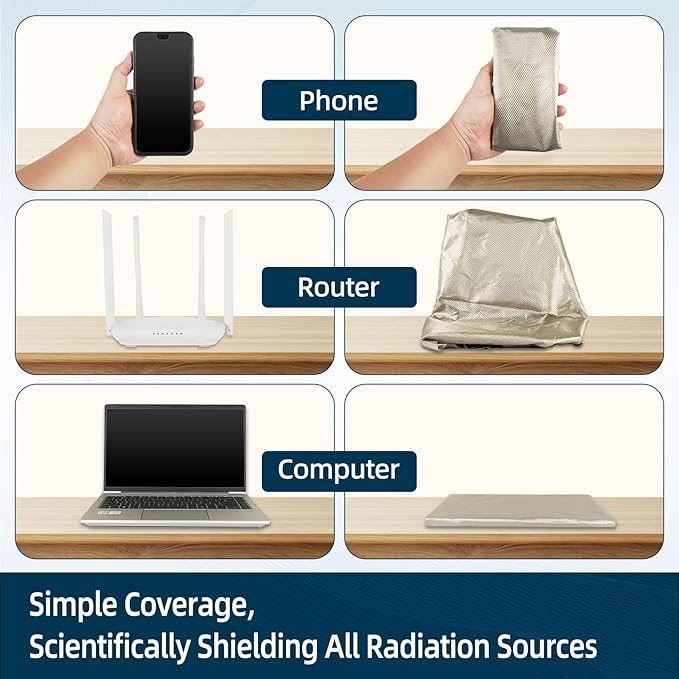 Phone

Router

Computer

Simple Coverage,
Scientifically Shielding All Radiation Sources